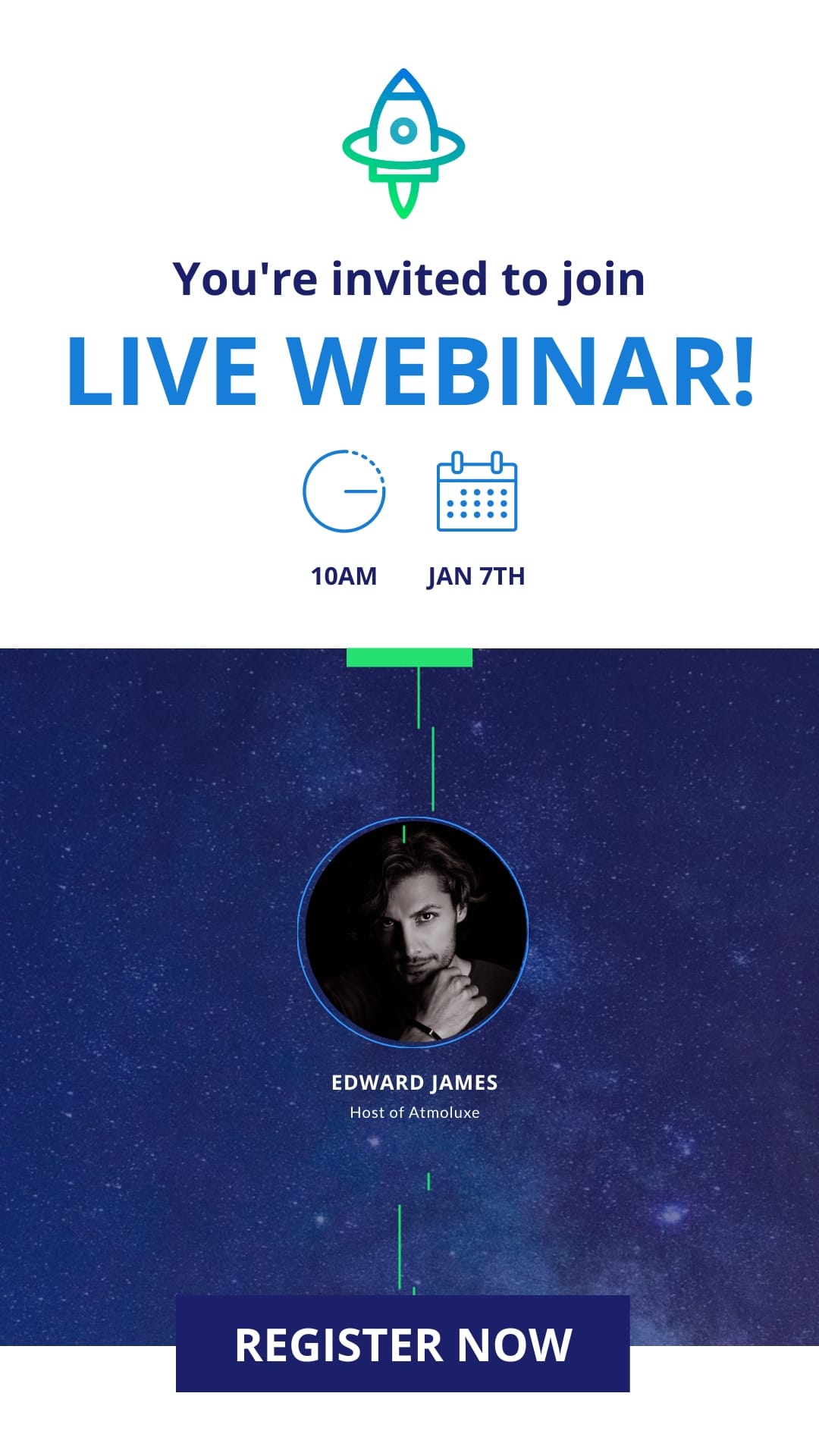 You're invited to join

LIVE WEBINAR!

10AM

JAN 7TH

EDWARD JAMES

Host of Atmoluxe

REGISTER NOW